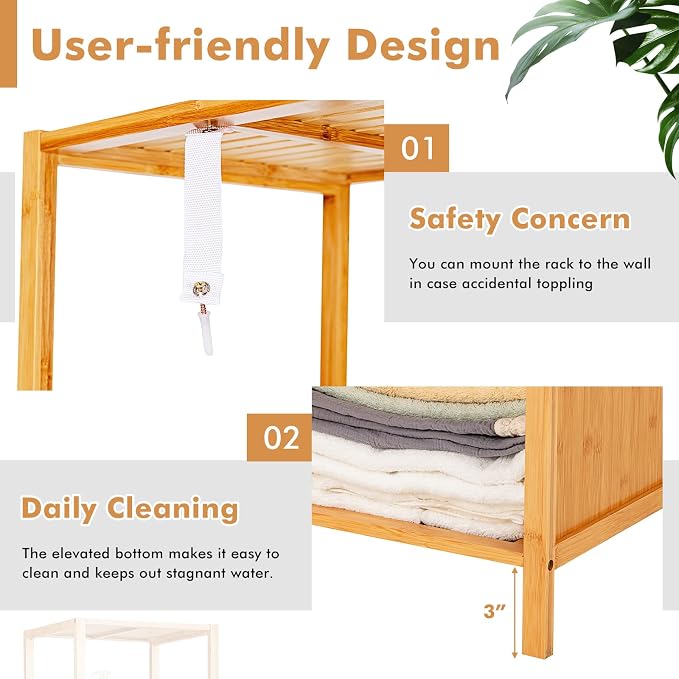 User-friendly Design

01

Safety Concern

You can mount the rack to the wall in case accidental toppling

02

Daily Cleaning

The elevated bottom makes it easy to clean and keeps out stagnant water.

3"